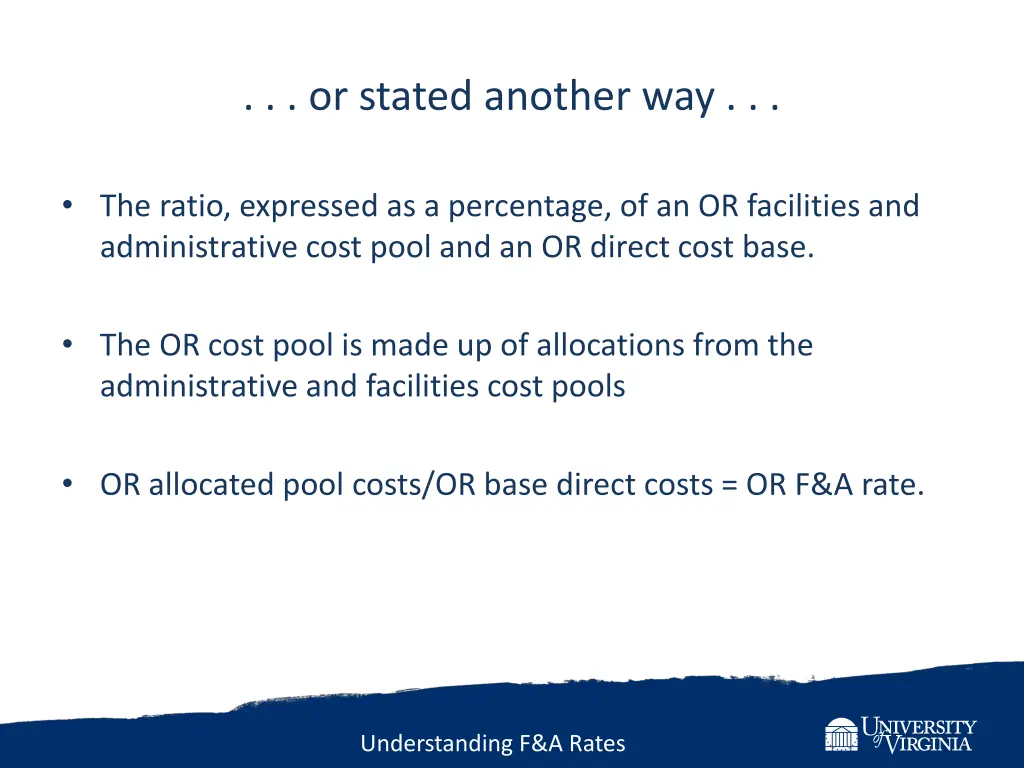 . . . or stated another way . . .

• The ratio, expressed as a percentage, of an OR facilities and administrative cost pool and an OR direct cost base.

• The OR cost pool is made up of allocations from the administrative and facilities cost pools

• OR allocated pool costs/OR base direct costs = OR F&A rate.

Understanding F&A Rates

UNIVERSITY of VIRGINIA